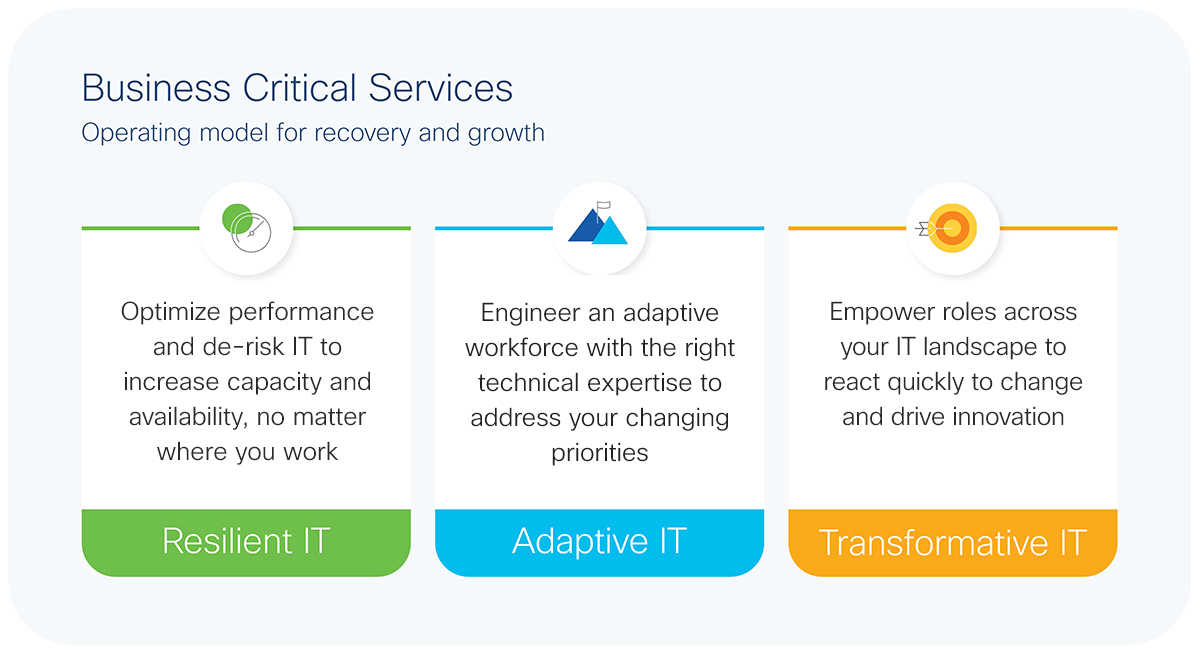 Business Critical Services
Operating model for recovery and growth

Optimize performance and de-risk IT to increase capacity and availability, no matter where you work

Resilient IT

Engineer an adaptive workforce with the right technical expertise to address your changing priorities

Adaptive IT

Empower roles across your IT landscape to react quickly to change and drive innovation

Transformative IT